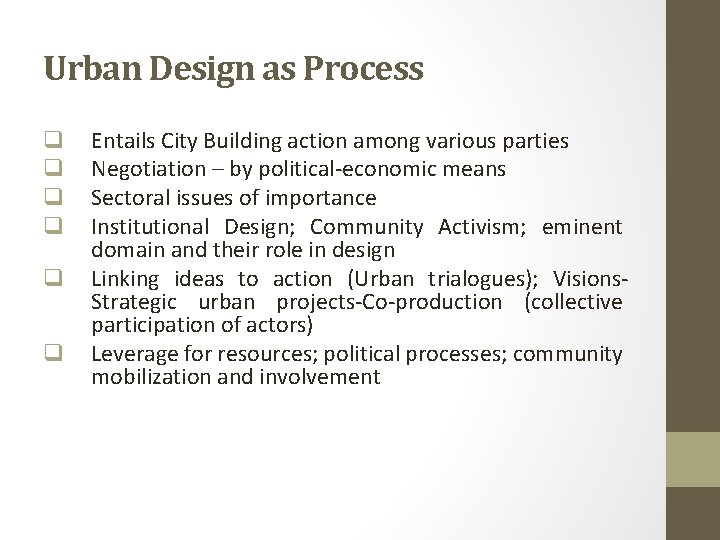 Urban Design as Process

❑ Entails City Building action among various parties
❑ Negotiation – by political-economic means
❑ Sectoral issues of importance
❑ Institutional Design; Community Activism; eminent domain and their role in design
❑ Linking ideas to action (Urban trialogues); Visions-Strategic urban projects-Co-production (collective participation of actors)
❑ Leverage for resources; political processes; community mobilization and involvement